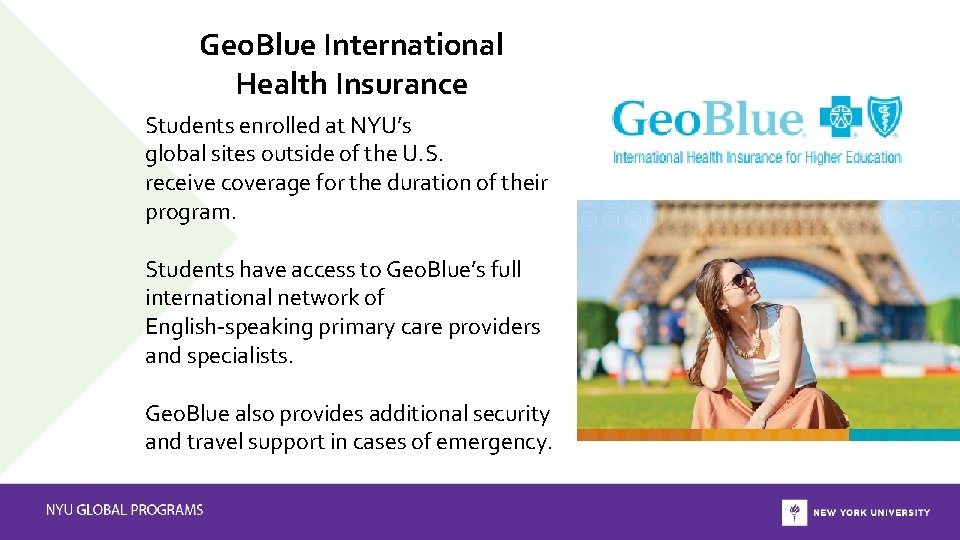 GeoBlue International Health Insurance

Students enrolled at NYU's global sites outside of the U.S. receive coverage for the duration of their program.

Students have access to GeoBlue's full international network of English-speaking primary care providers and specialists.

GeoBlue also provides additional security and travel support in cases of emergency.

GeoBlue
International Health Insurance for Higher Education

NYU GLOBAL PROGRAMS

NEW YORK UNIVERSITY